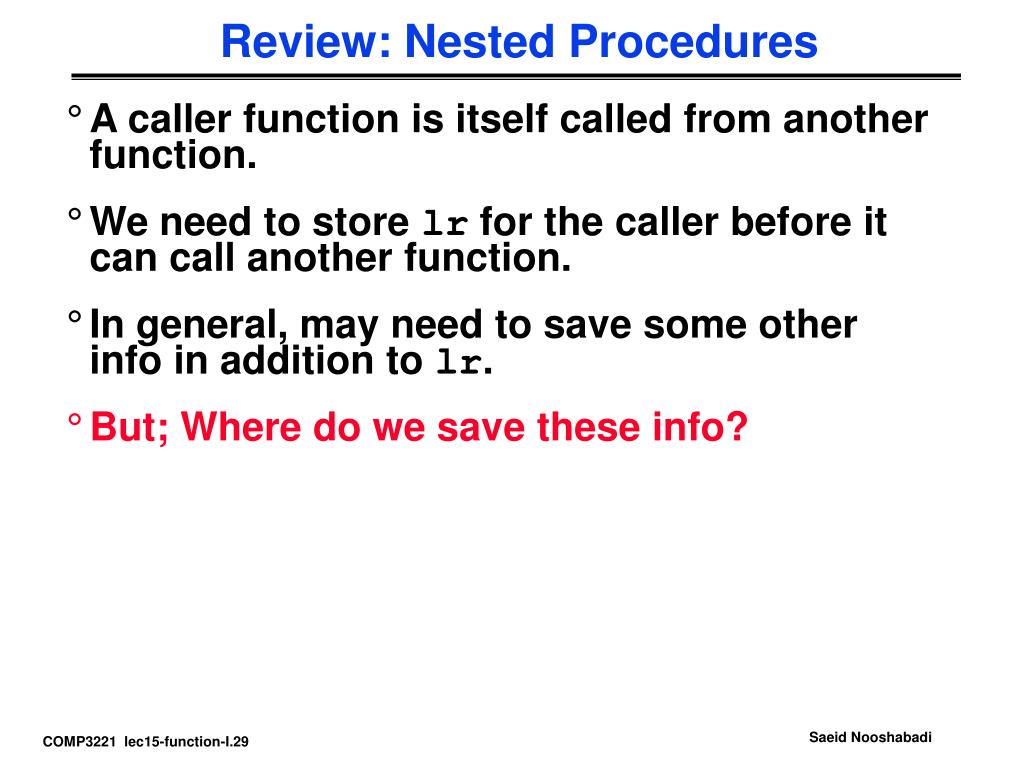 Review: Nested Procedures

° A caller function is itself called from another function.

° We need to store lr for the caller before it can call another function.

° In general, may need to save some other info in addition to lr.

° But; Where do we save these info?

COMP3221 lec15-function-I.29

Saeid Nooshabadi